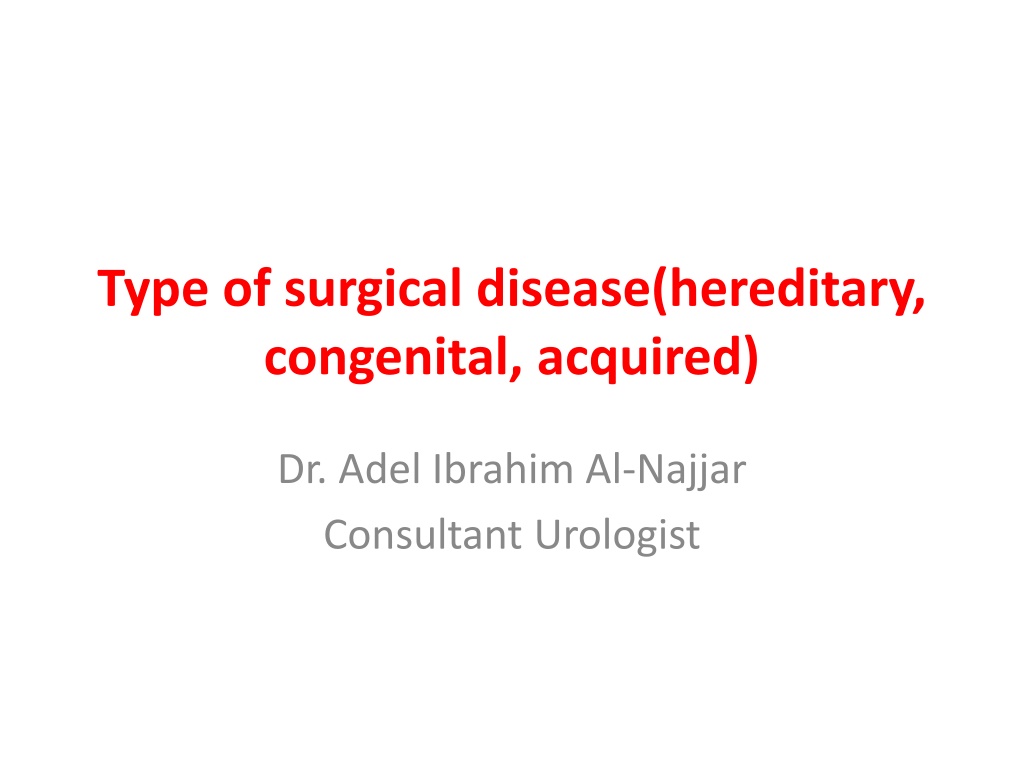 Type of surgical disease(hereditary, congenital, acquired)

Dr. Adel Ibrahim Al-Najjar
Consultant Urologist